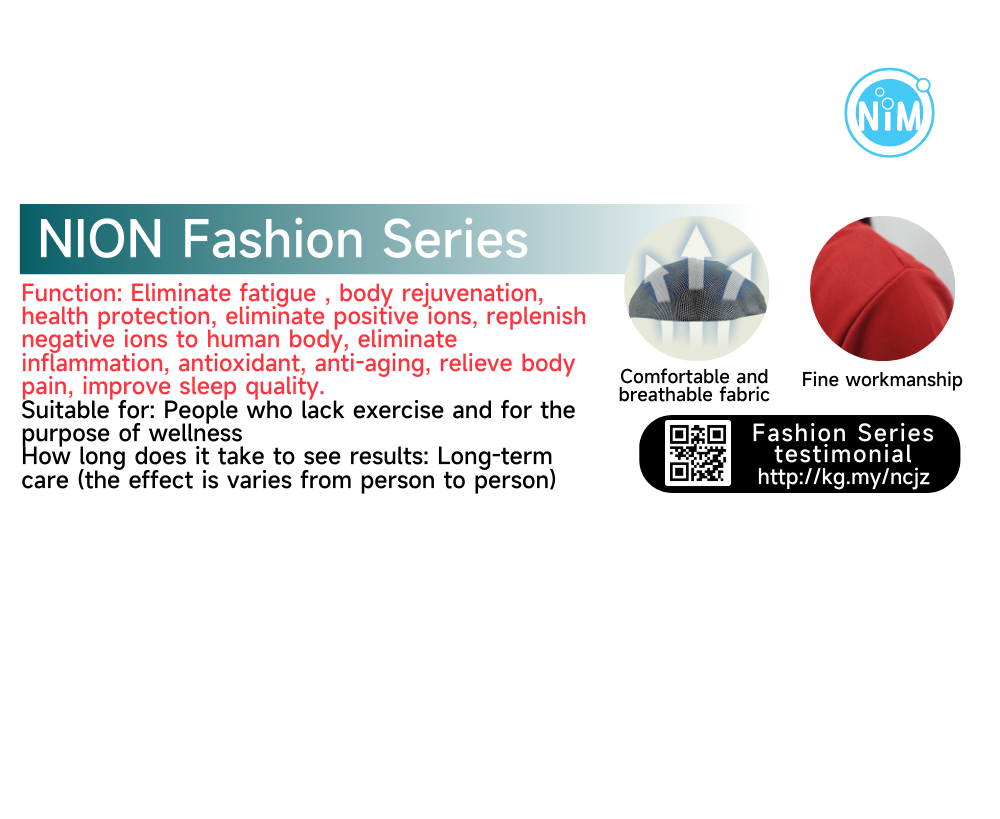 NiM

NION Fashion Series

Function: Eliminate fatigue , body rejuvenation, health protection, eliminate positive ions, replenish negative ions to human body, eliminate inflammation, antioxidant, anti-aging, relieve body pain, improve sleep quality.
Suitable for: People who lack exercise and for the purpose of wellness
How long does it take to see results: Long-term care (the effect is varies from person to person)

Comfortable and breathable fabric

Fine workmanship

Fashion Series testimonial
http://kg.my/ncjz